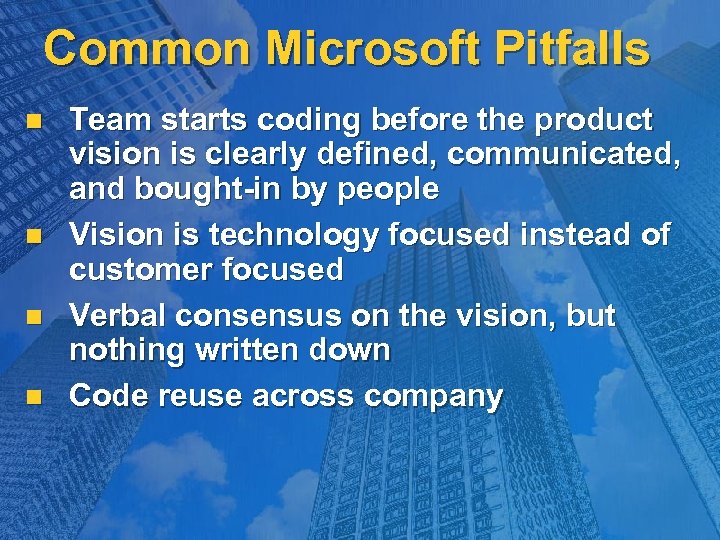 Common Microsoft Pitfalls

- Team starts coding before the product vision is clearly defined, communicated, and bought-in by people
- Vision is technology focused instead of customer focused
- Verbal consensus on the vision, but nothing written down
- Code reuse across company